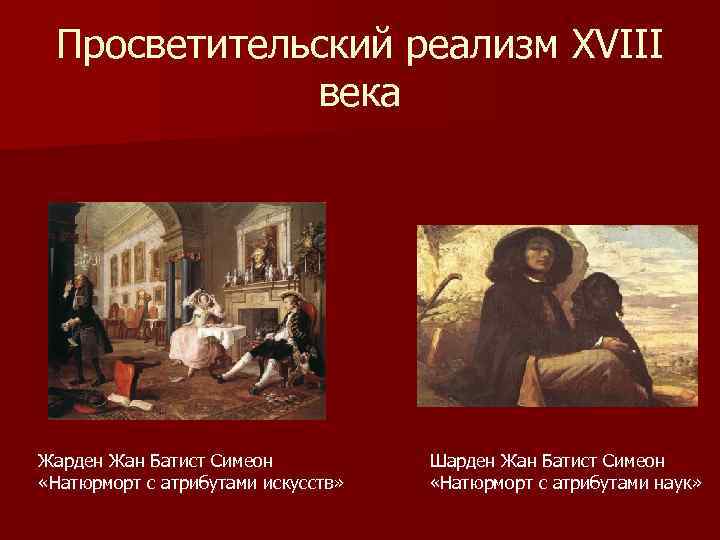 Просветительский реализм XVIII века

Жарден Жан Батист Симеон
«Натюрморт с атрибутами искусств»

Шарден Жан Батист Симеон
«Натюрморт с атрибутами наук»